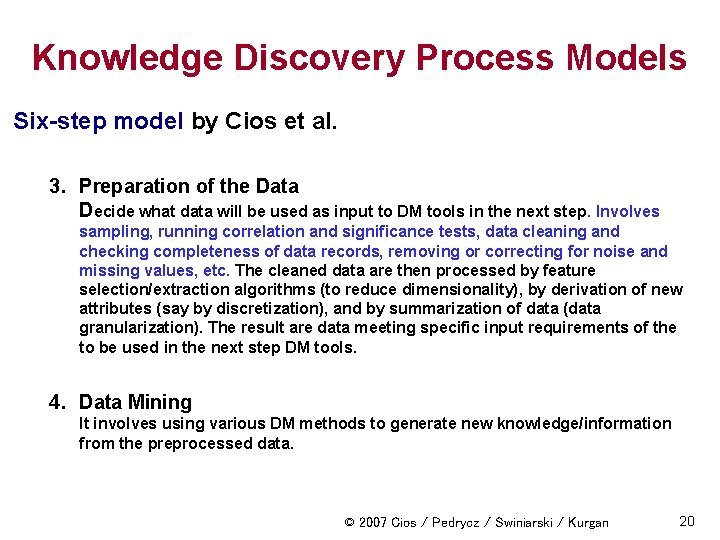 Knowledge Discovery Process Models

Six-step model by Cios et al.

3. Preparation of the Data
Decide what data will be used as input to DM tools in the next step. Involves sampling, running correlation and significance tests, data cleaning and checking completeness of data records, removing or correcting for noise and missing values, etc. The cleaned data are then processed by feature selection/extraction algorithms (to reduce dimensionality), by derivation of new attributes (say by discretization), and by summarization of data (data granularization). The result are data meeting specific input requirements of the to be used in the next step DM tools.

4. Data Mining
It involves using various DM methods to generate new knowledge/information from the preprocessed data.

© 2007 Cios / Pedrycz / Swiniarski / Kurgan 20